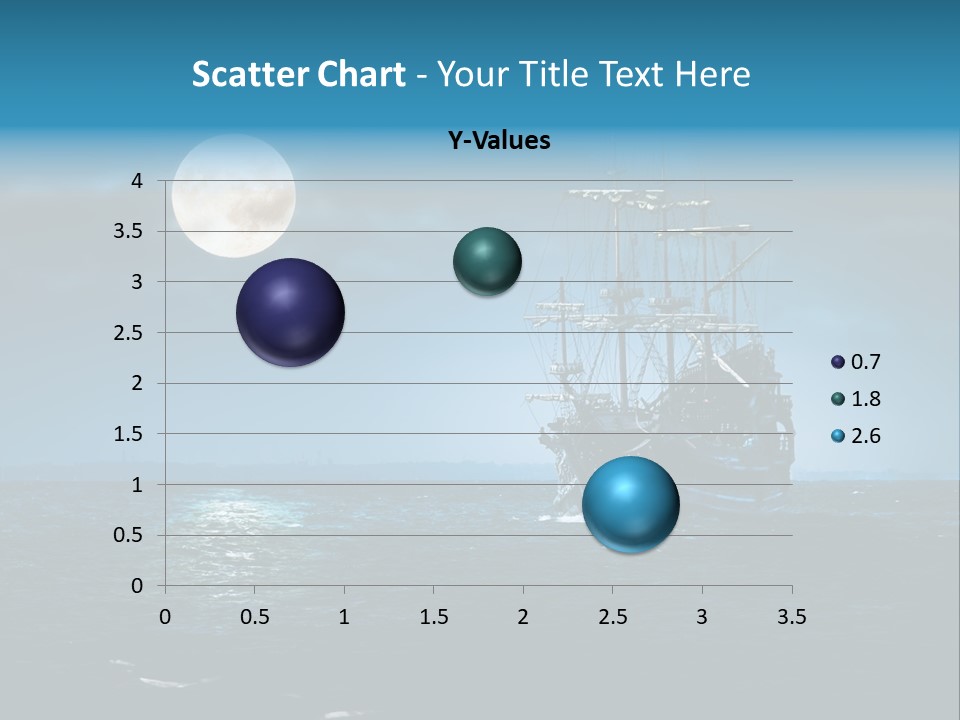 Scatter Chart - Your Title Text Here

Y-Values

4
3.5
3
2.5
2
1.5
1
0.5
0

0 0.5 1 1.5 2 2.5 3 3.5

0.7
1.8
2.6